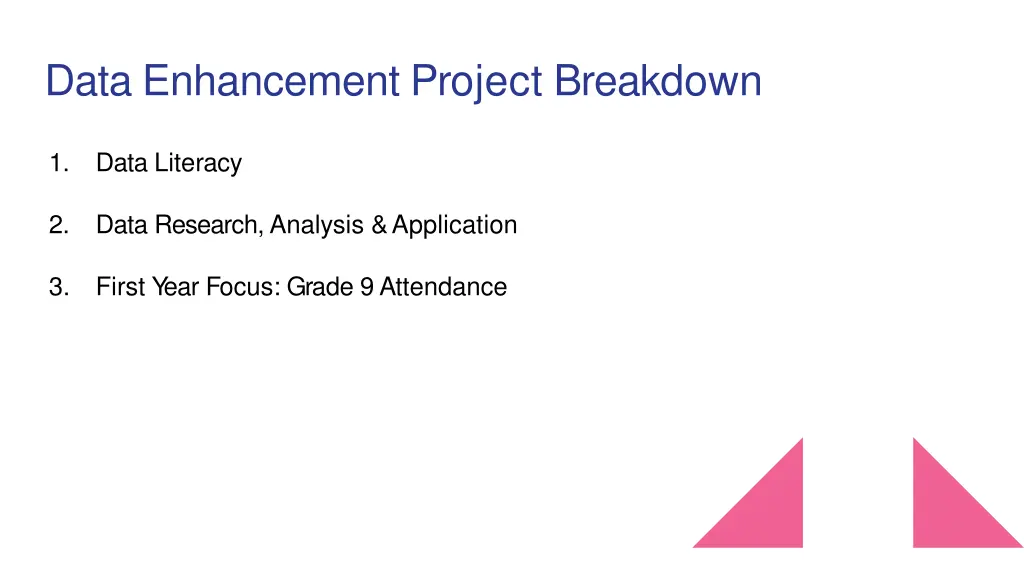 Data Enhancement Project Breakdown

1. Data Literacy

2. Data Research, Analysis & Application

3. First Year Focus: Grade 9 Attendance